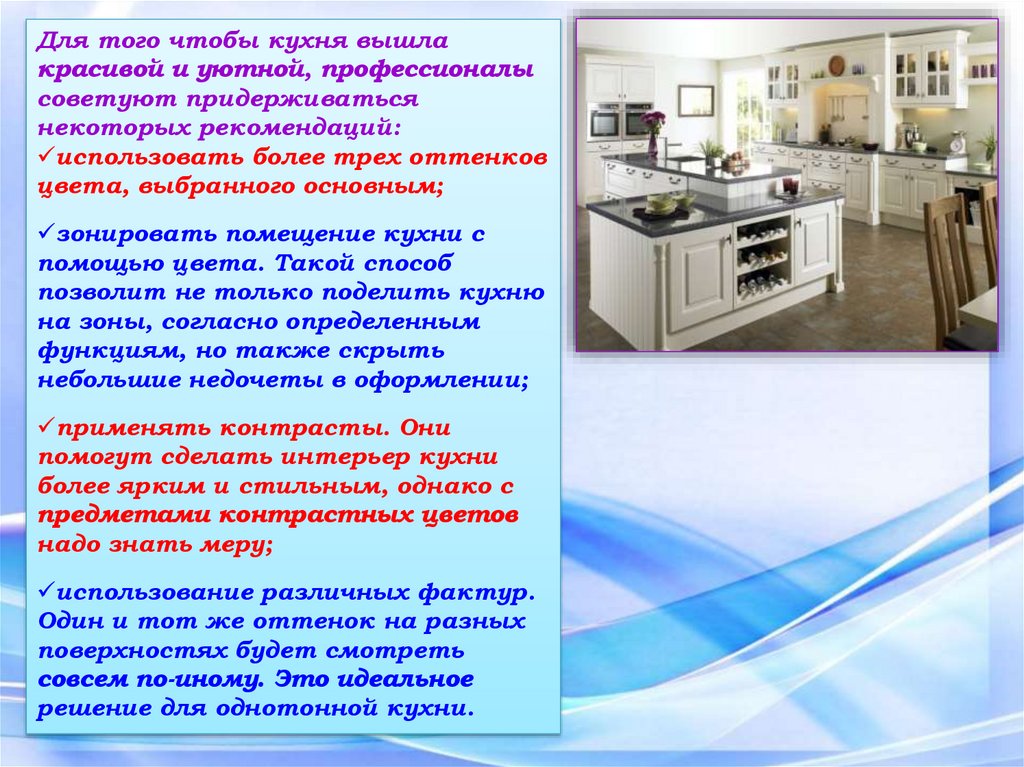 Для того чтобы кухня вышла красивой и уютной, профессионалы советуют придерживаться некоторых рекомендаций:
✓использовать более трех оттенков цвета, выбранного основным;

✓зонировать помещение кухни с помощью цвета. Такой способ позволит не только поделить кухню на зоны, согласно определенным функциям, но также скрыть небольшие недочеты в оформлении;

✓применять контрасты. Они помогут сделать интерьер кухни более ярким и стильным, однако с предметами контрастных цветов надо знать меру;

✓использование различных фактур. Один и тот же оттенок на разных поверхностях будет смотреть совсем по-иному. Это идеальное решение для однотонной кухни.